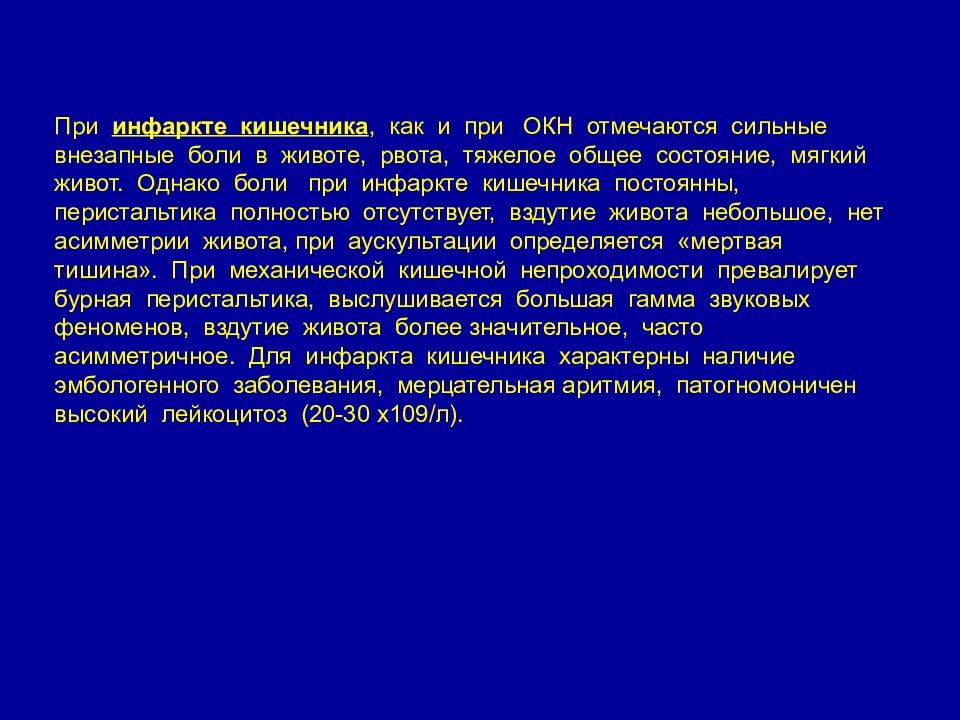 При инфаркте кишечника, как и при ОКН отмечаются сильные внезапные боли в животе, рвота, тяжелое общее состояние, мягкий живот. Однако боли при инфаркте кишечника постоянны, перистальтика полностью отсутствует, вздутие живота небольшое, нет асимметрии живота, при аускультации определяется «мертвая тишина». При механической кишечной непроходимости превалирует бурная перистальтика, выслушивается большая гамма звуковых феноменов, вздутие живота более значительное, часто асимметричное. Для инфаркта кишечника характерны наличие эмбологенного заболевания, мерцательная аритмия, патогномоничен высокий лейкоцитоз (20-30 х109/л).